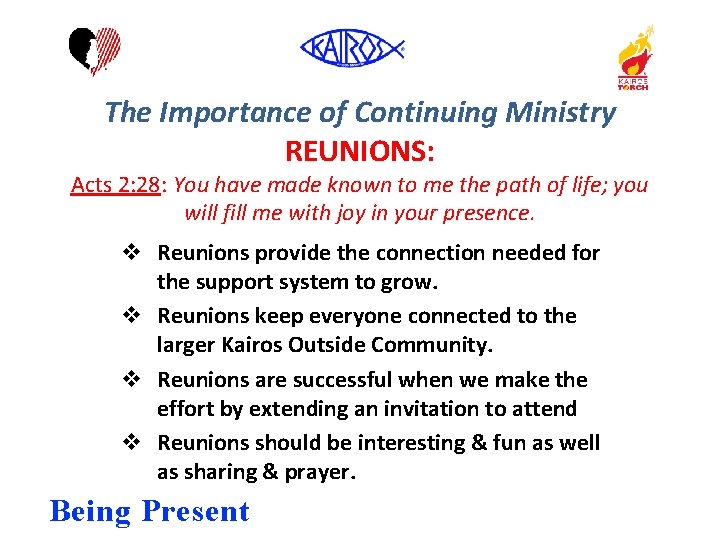 KAIROS

KAIROS TORCH

The Importance of Continuing Ministry

REUNIONS:

Acts 2:28: You have made known to me the path of life; you will fill me with joy in your presence.

❖ Reunions provide the connection needed for the support system to grow.

❖ Reunions keep everyone connected to the larger Kairos Outside Community.

❖ Reunions are successful when we make the effort by extending an invitation to attend

❖ Reunions should be interesting & fun as well as sharing & prayer.

Being Present